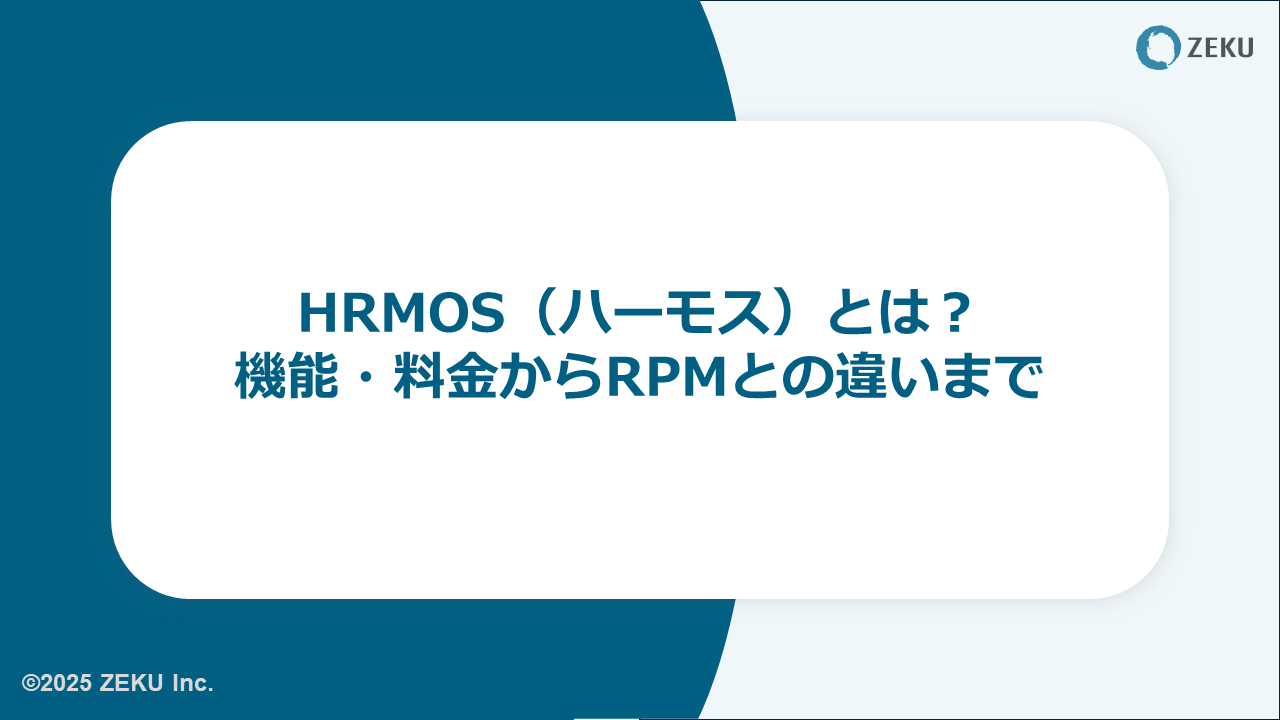 ZEKU

HRMOS（ハーモス）とは？
機能・料金からRPMとの違いまで

©2025 ZEKU Inc.